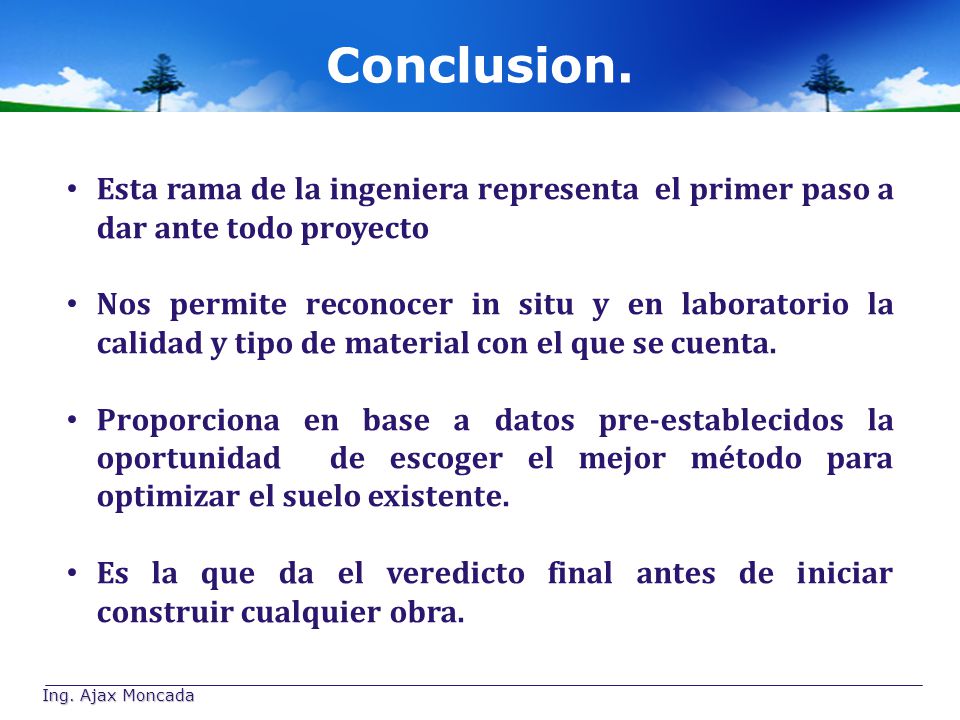 Conclusion.

• Esta rama de la ingeniera representa el primer paso a dar ante todo proyecto

• Nos permite reconocer in situ y en laboratorio la calidad y tipo de material con el que se cuenta.

• Proporciona en base a datos pre-establecidos la oportunidad de escoger el mejor método para optimizar el suelo existente.

• Es la que da el veredicto final antes de iniciar construir cualquier obra.

Ing. Ajax Moncada